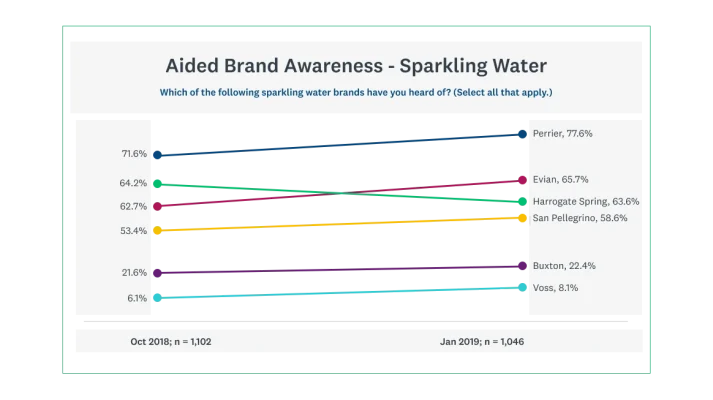 Aided Brand Awareness - Sparkling Water

Which of the following sparkling water brands have you heard of? (Select all that apply.)

71.6%
64.2%
62.7%
53.4%
21.6%
6.1%

Perrier, 77.6%
Evian, 65.7%
Harrogate Spring, 63.6%
San Pellegrino, 58.6%
Buxton, 22.4%
Voss, 8.1%

Oct 2018; n = 1,102
Jan 2019; n = 1,046